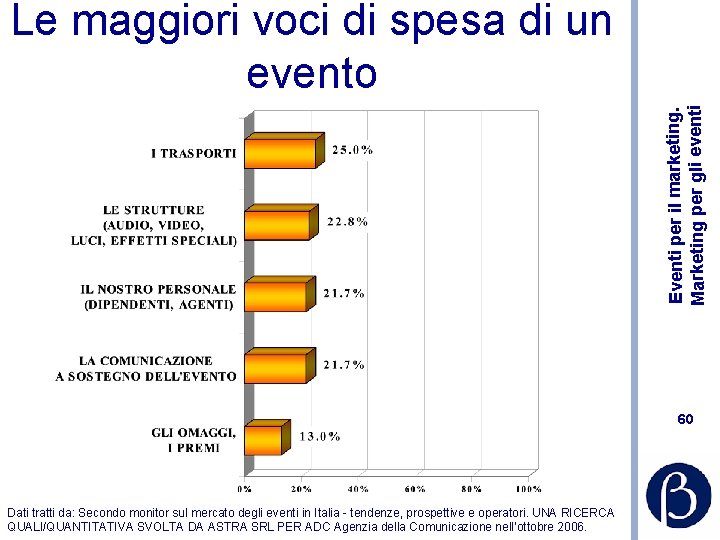 Le maggiori voci di spesa di un evento

I TRASPORTI 25.0%

LE STRUTTURE (AUDIO, VIDEO, LUCI, EFFETTI SPECIALI) 22.8%

IL NOSTRO PERSONALE (DIPENDENTI, AGENTI) 21.7%

LA COMUNICAZIONE A SOSTEGNO DELL'EVENTO 21.7%

GLI OMAGGI, I PREMI 13.0%

0% 20% 40% 60% 80% 100%

Dati tratti da: Secondo monitor sul mercato degli eventi in Italia - tendenze, prospettive e operatori. UNA RICERCA QUALI/QUANTITATIVA SVOLTA DA ASTRA SRL PER ADC Agenzia della Comunicazione nell'ottobre 2006.

Eventi per il marketing. Marketing per gli eventi

60

β